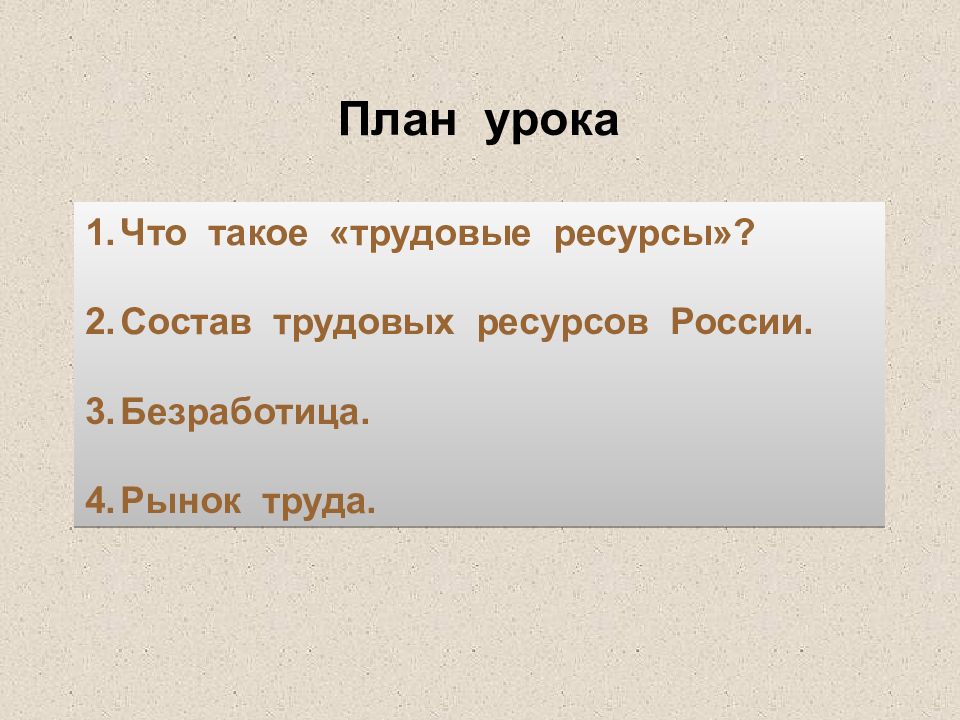 План урока

1. Что такое «трудовые ресурсы»?

2. Состав трудовых ресурсов России.

3. Безработица.

4. Рынок труда.